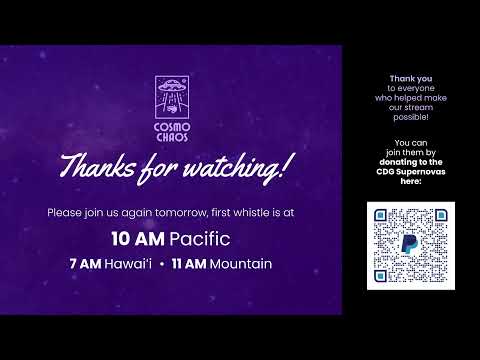 COSMO CHAOS

Thanks for watching!

Please join us again tomorrow, first whistle is at

10 AM Pacific

7 AM Hawai'i • 11 AM Mountain

Thank you to everyone who helped make our stream possible!

You can join them by donating to the CDG Supernovas here: